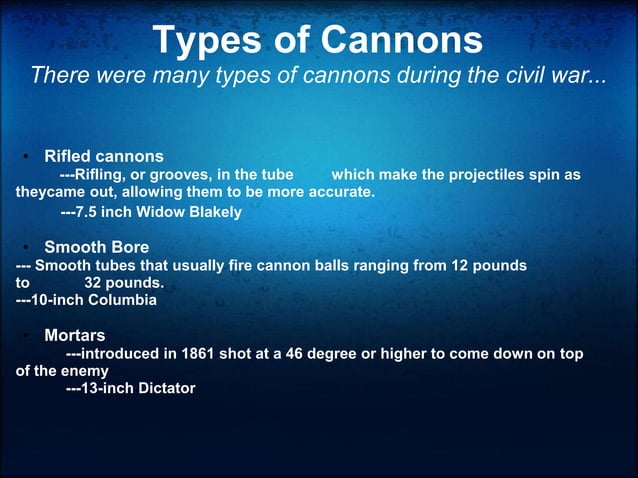 Types of Cannons
There were many types of cannons during the civil war...

• Rifled cannons
---Rifling, or grooves, in the tube which make the projectiles spin as theycame out, allowing them to be more accurate.
---7.5 inch Widow Blakely

• Smooth Bore
--- Smooth tubes that usually fire cannon balls ranging from 12 pounds to 32 pounds.
---10-inch Columbia

• Mortars
---introduced in 1861 shot at a 46 degree or higher to come down on top of the enemy
---13-inch Dictator